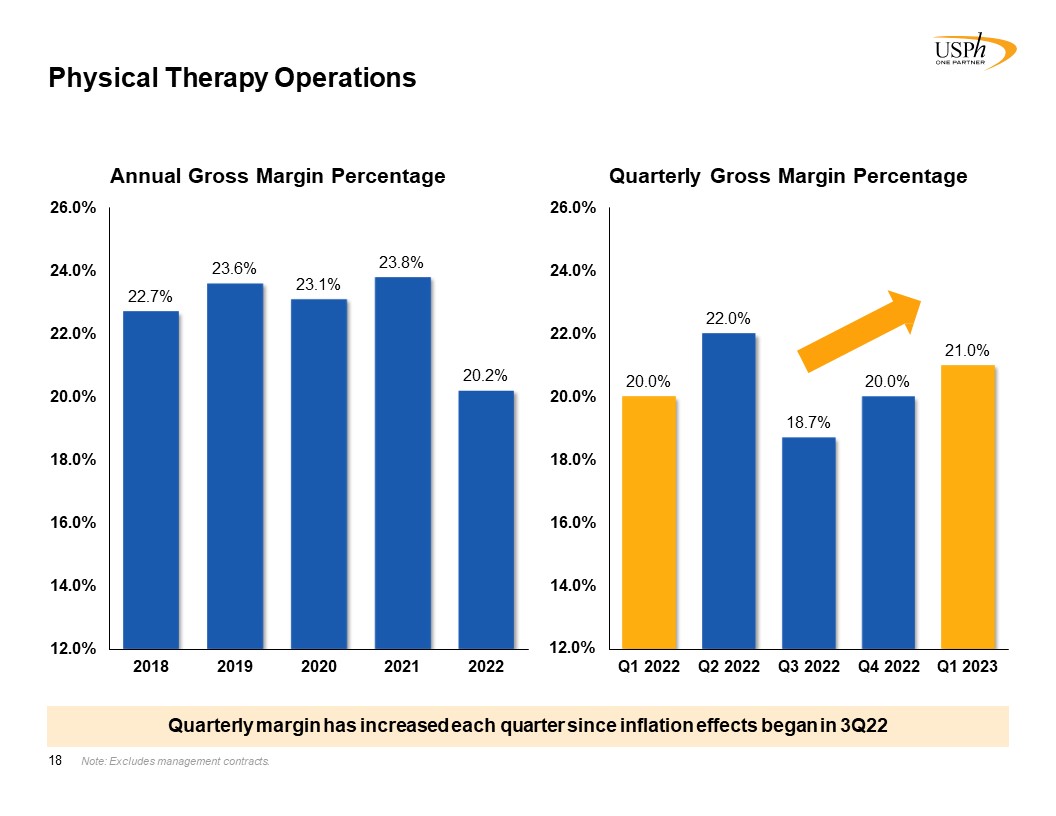 USPh
ONE PARTNER

Physical Therapy Operations

Annual Gross Margin Percentage

26.0%
24.0%
22.0%
20.0%
18.0%
16.0%
14.0%
12.0%

22.7%
23.6%
23.1%
23.8%
20.2%

2018
2019
2020
2021
2022

Quarterly Gross Margin Percentage

26.0%
24.0%
22.0%
20.0%
18.0%
16.0%
14.0%
12.0%

20.0%
22.0%
18.7%
20.0%
21.0%

Q1 2022
Q2 2022
Q3 2022
Q4 2022
Q1 2023

Quarterly margin has increased each quarter since inflation effects began in 3Q22

18 Note: Excludes management contracts.